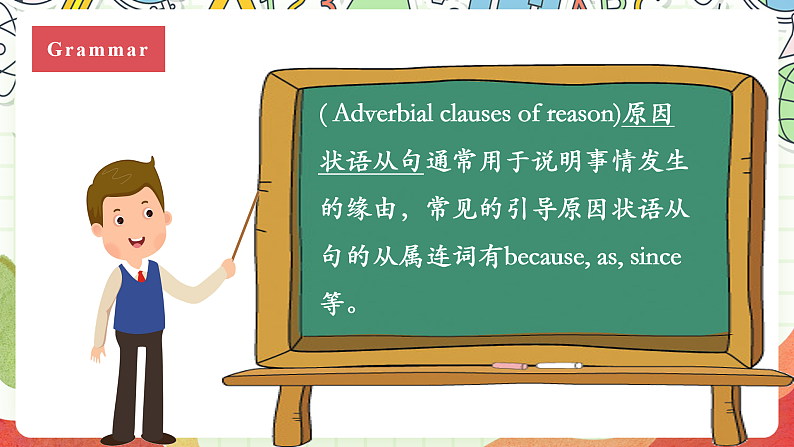 Grammar

( Adverbial clauses of reason)原因状语从句通常用于说明事情发生的缘由，常见的引导原因状语从句的从属连词有because, as, since等。